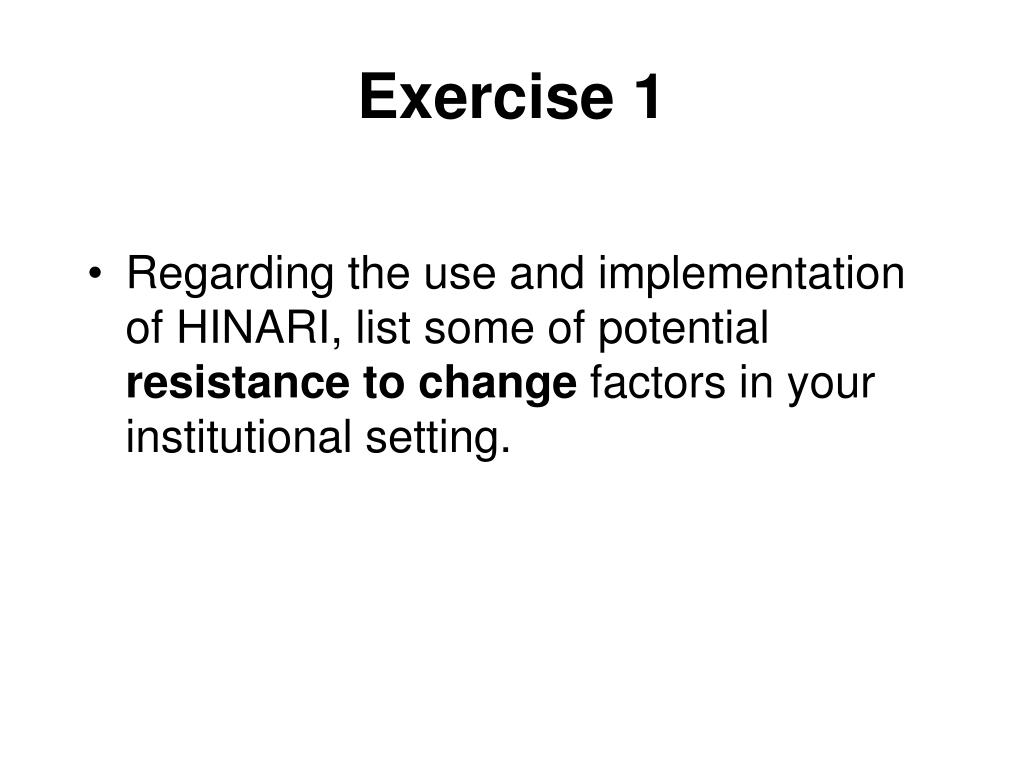 Exercise 1

• Regarding the use and implementation of HINARI, list some of potential resistance to change factors in your institutional setting.